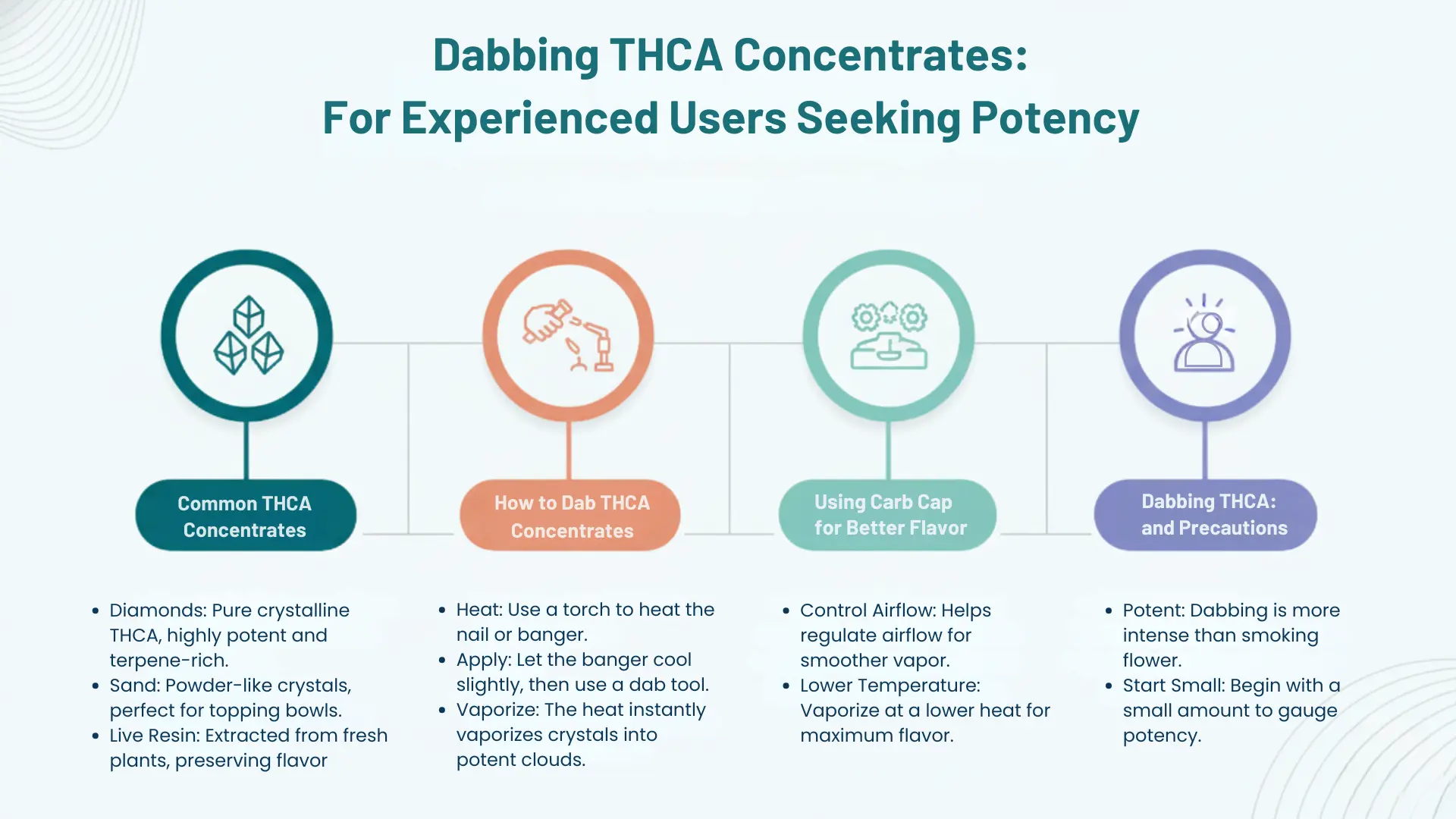 Dabbing THCA Concentrates:
For Experienced Users Seeking Potency

Common THCA Concentrates

- Diamonds: Pure crystalline THCA, highly potent and terpene-rich.
- Sand: Powder-like crystals, perfect for topping bowls.
- Live Resin: Extracted from fresh plants, preserving flavor

How to Dab THCA Concentrates

- Heat: Use a torch to heat the nail or banger.
- Apply: Let the banger cool slightly, then use a dab tool.
- Vaporize: The heat instantly vaporizes crystals into potent clouds.

Using Carb Cap for Better Flavor

- Control Airflow: Helps regulate airflow for smoother vapor.
- Lower Temperature: Vaporize at a lower heat for maximum flavor.

Dabbing THCA: and Precautions

- Potent: Dabbing is more intense than smoking flower.
- Start Small: Begin with a small amount to gauge potency.